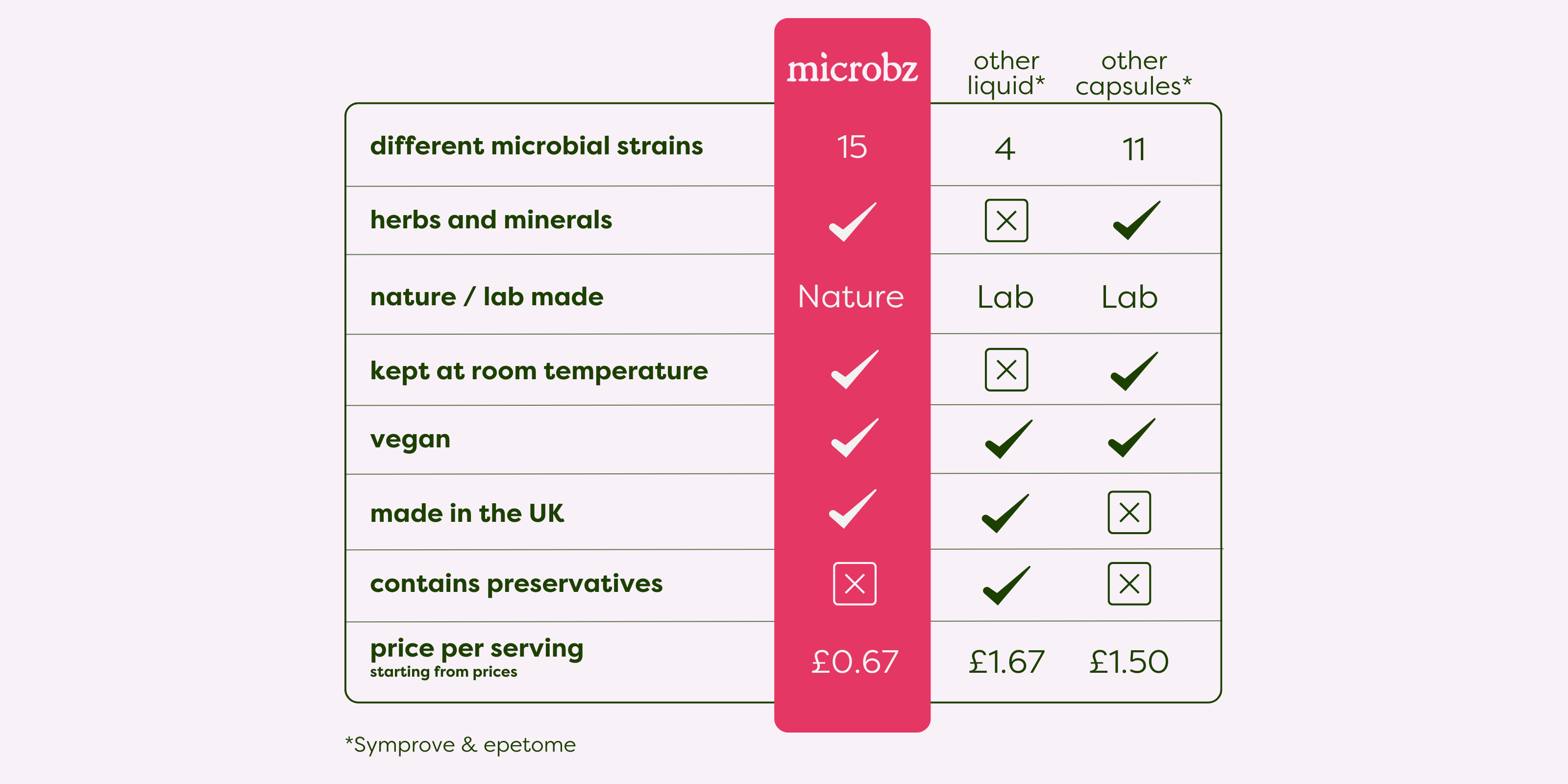 |  | microbz | other liquid* | other capsules* |
|---|---|---|---|
| different microbial strains | 15 | 4 | 11 |
| herbs and minerals | ✓ | ☒ | ✓ |
| nature / lab made | Nature | Lab | Lab |
| kept at room temperature | ✓ | ☒ | ✓ |
| vegan | ✓ | ✓ | ✓ |
| made in the UK | ✓ | ✓ | ☒ |
| contains preservatives | ☒ | ✓ | ☒ |
| price per serving starting from prices | £0.67 | £1.67 | £1.50 |

*Symprove & epetome